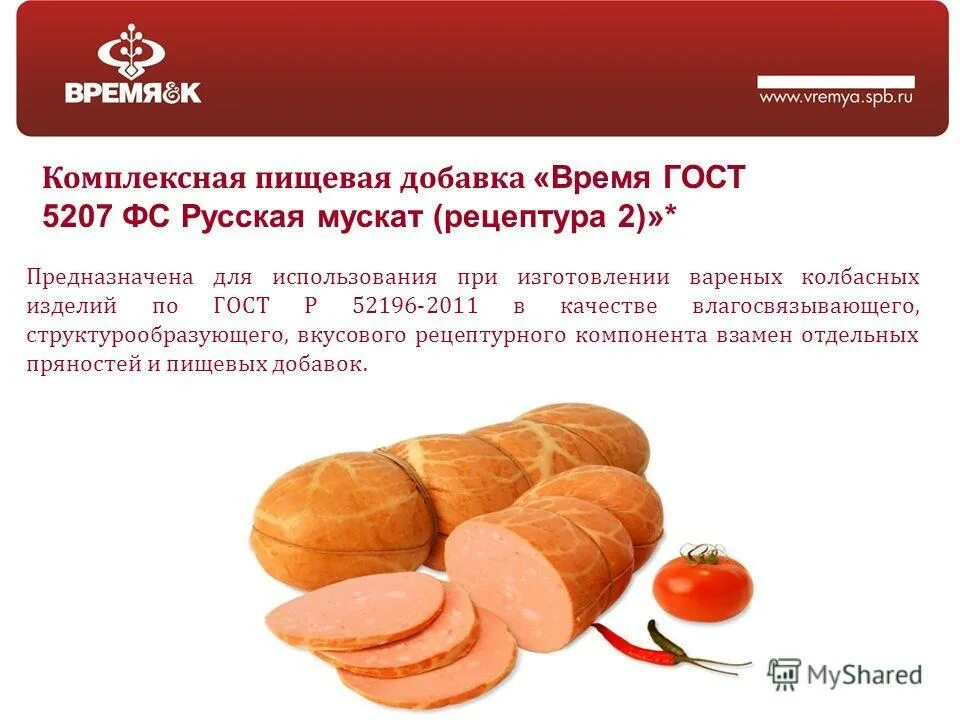 ВРЕМЯ&К

www.vremya.spb.ru

Комплексная пищевая добавка «Время ГОСТ 5207 ФС Русская мускат (рецептура 2)»*

Предназначена для использования при изготовлении вареных колбасных изделий по ГОСТ Р 52196-2011 в качестве влагосвязывающего, структурообразующего, вкусового рецептурного компонента взамен отдельных пряностей и пищевых добавок.

MyShared